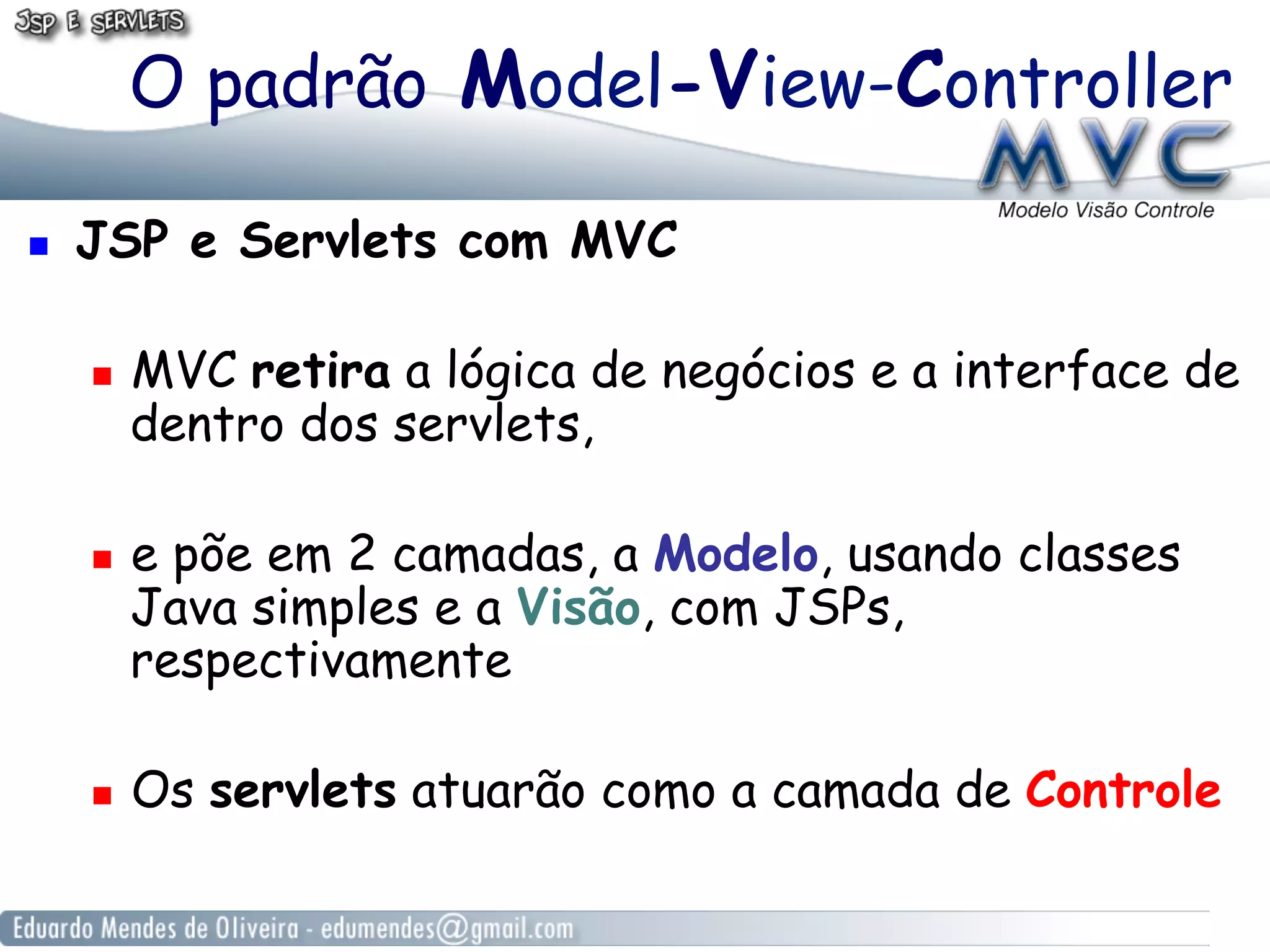 JSP E SERVLETS

O padrão Model-View-Controller

MVC
Modelo Visão Controle

JSP e Servlets com MVC

MVC retira a lógica de negócios e a interface de dentro dos servlets,

e põe em 2 camadas, a Modelo, usando classes Java simples e a Visão, com JSPs, respectivamente

Os servlets atuarão como a camada de Controle

Eduardo Mendes de Oliveira - edumendes@gmail.com